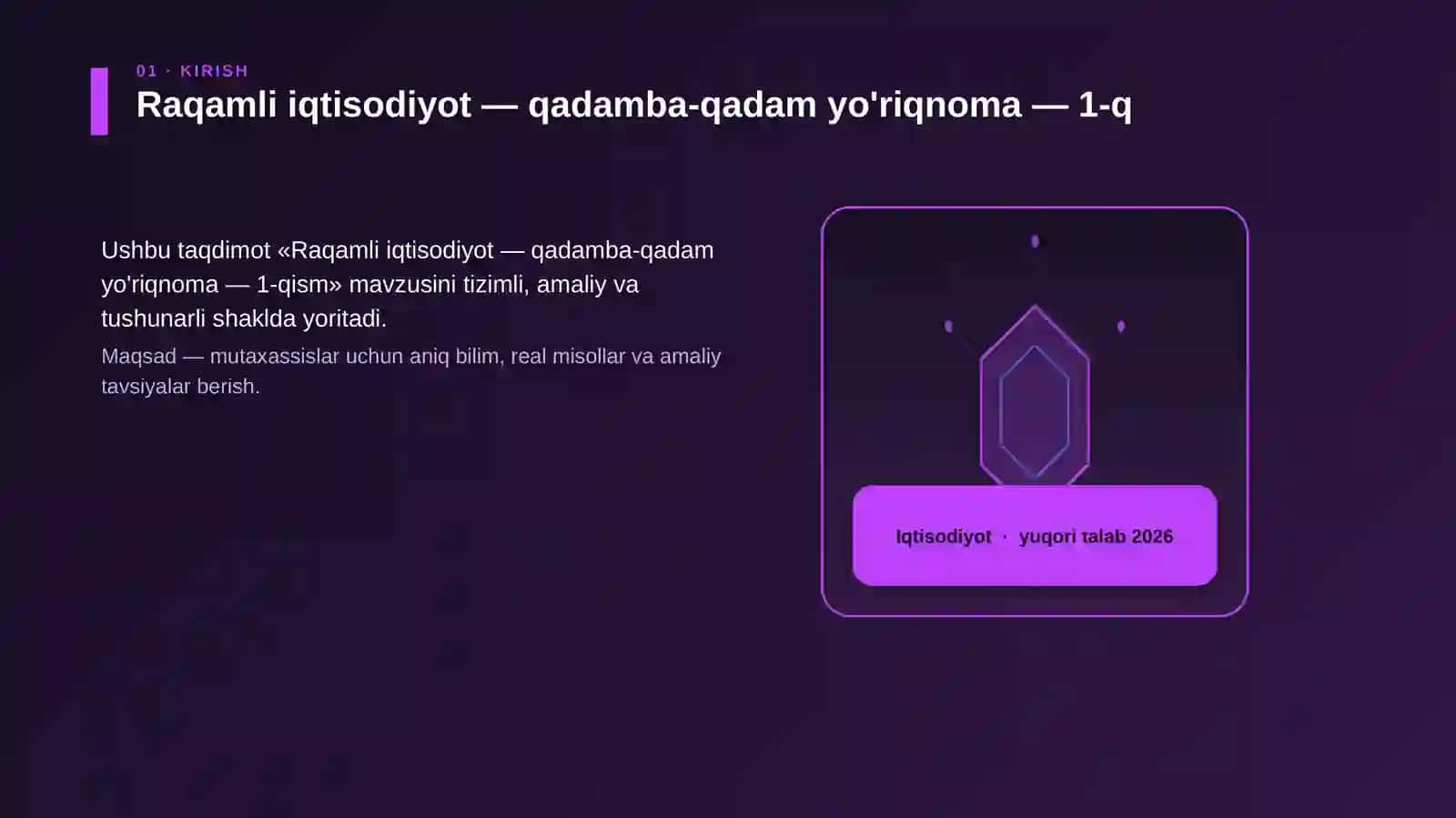 01 · KIRISH

Raqamli iqtisodiyot — qadamba-qadam yo'riqnoma — 1-q

Ushbu taqdimot «Raqamli iqtisodiyot — qadamba-qadam yo'riqnoma — 1-qism» mavzusini tizimli, amaliy va tushunarli shaklda yoritadi.

Maqsad — mutaxassislar uchun aniq bilim, real misollar va amaliy tavsiyalar berish.

Iqtisodiyot · yuqori talab 2026